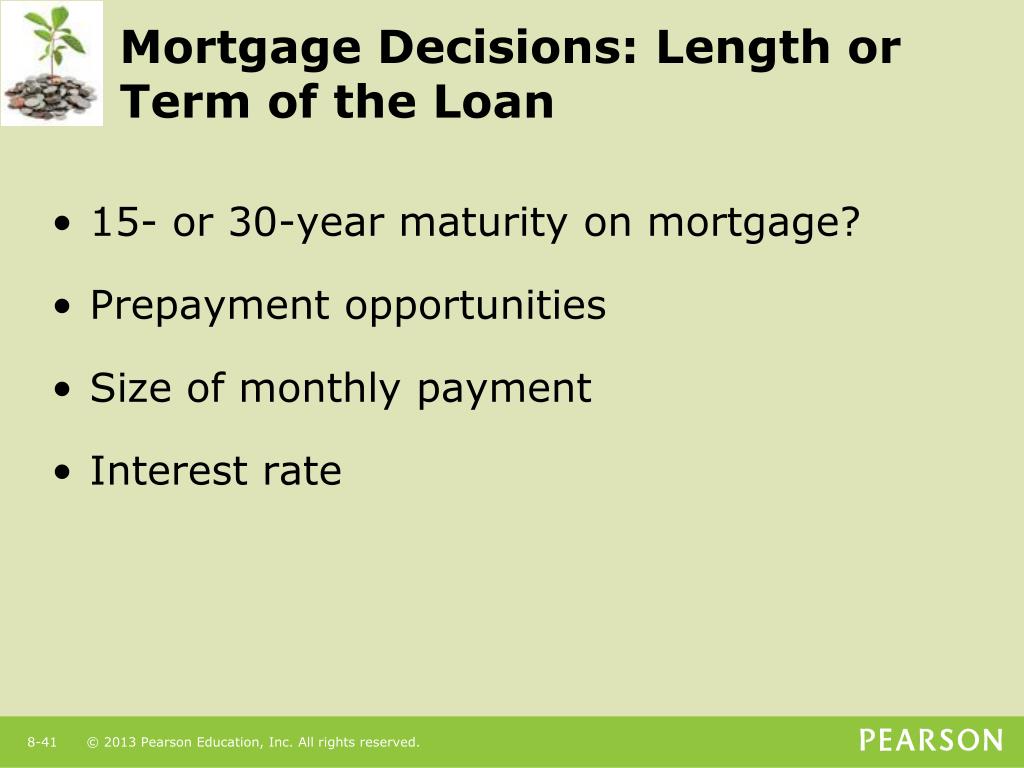 Mortgage Decisions: Length or Term of the Loan

• 15- or 30-year maturity on mortgage?

• Prepayment opportunities

• Size of monthly payment

• Interest rate

8-41 © 2013 Pearson Education, Inc. All rights reserved.

PEARSON